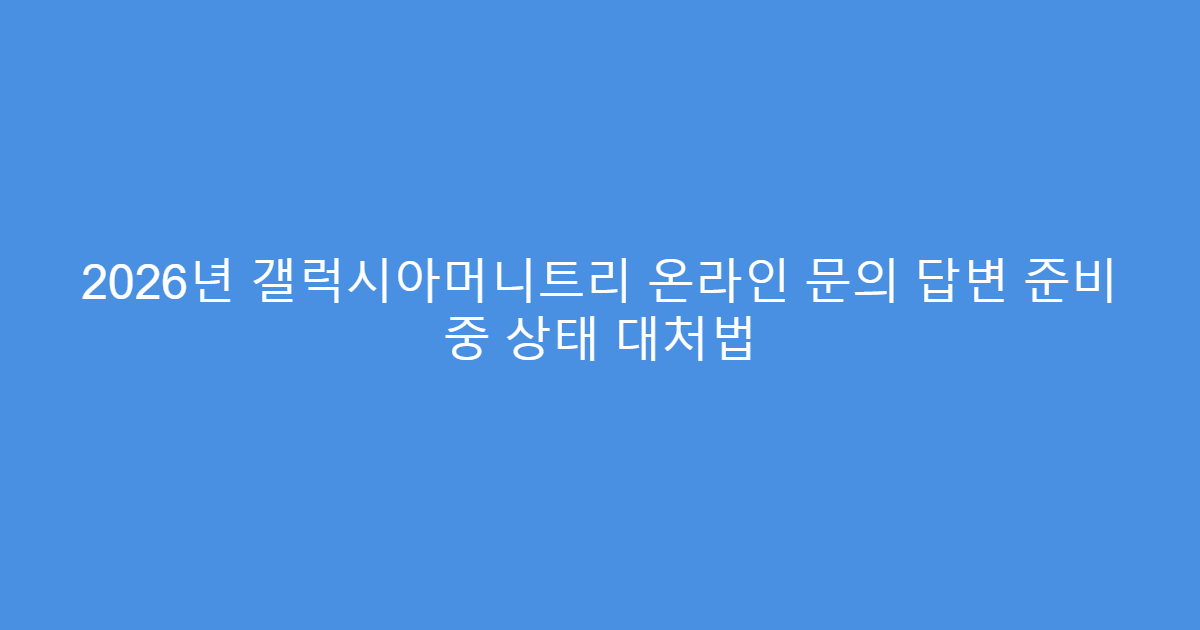 2026년 갤럭시아머니트리 온라인 문의 답변 준비 중 상태 대처법